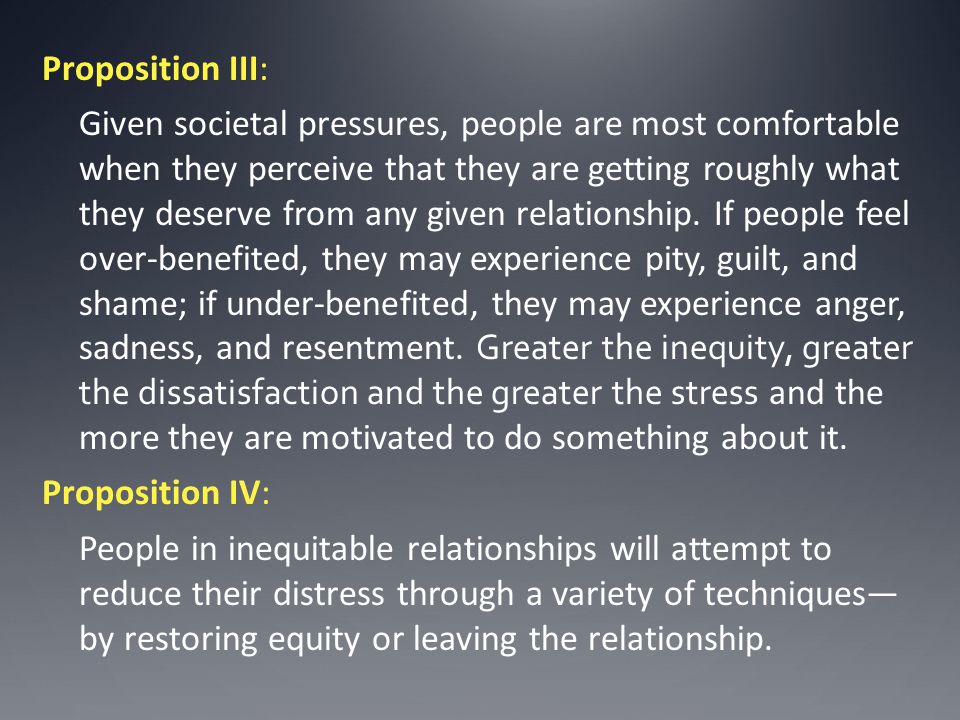 Proposition III:

Given societal pressures, people are most comfortable when they perceive that they are getting roughly what they deserve from any given relationship. If people feel over-benefited, they may experience pity, guilt, and shame; if under-benefited, they may experience anger, sadness, and resentment. Greater the inequity, greater the dissatisfaction and the greater the stress and the more they are motivated to do something about it.

Proposition IV:

People in inequitable relationships will attempt to reduce their distress through a variety of techniques—by restoring equity or leaving the relationship.